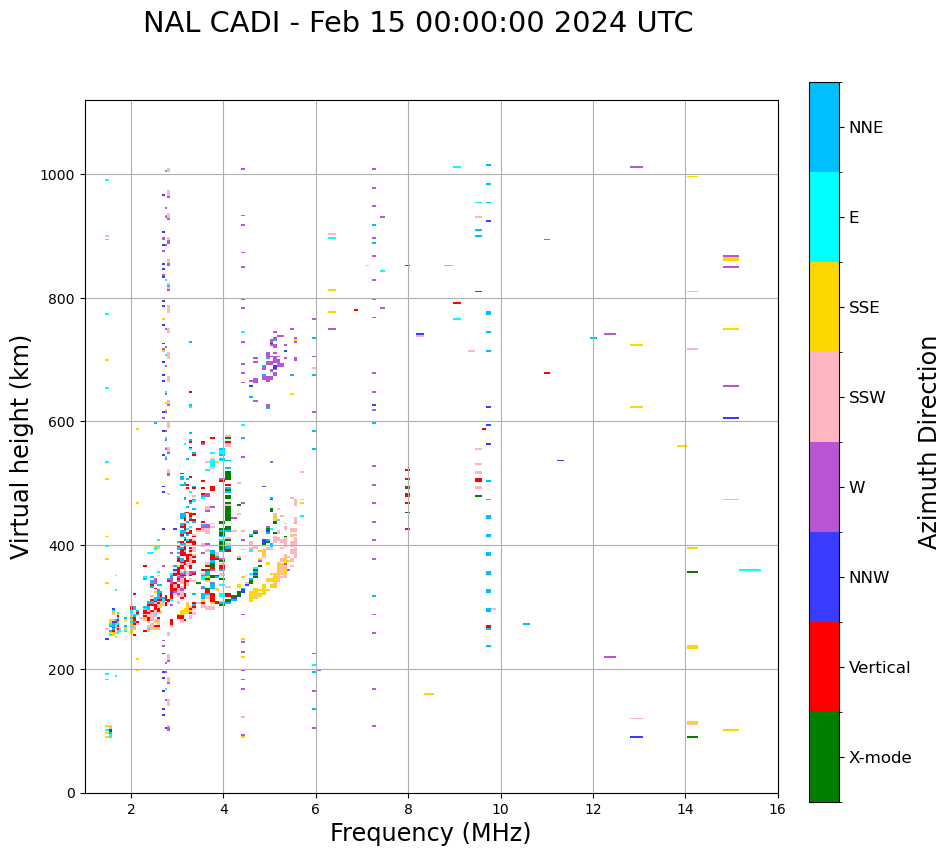 NAL CADI - Feb 15 00:00:00 2024 UTC

Virtual height (km)

1000
800
600
400
200
0

2
4
6
8
10
12
14
16

Frequency (MHz)

NNE
E
SSE
SSW
W
NNW
Vertical
X-mode

Azimuth Direction